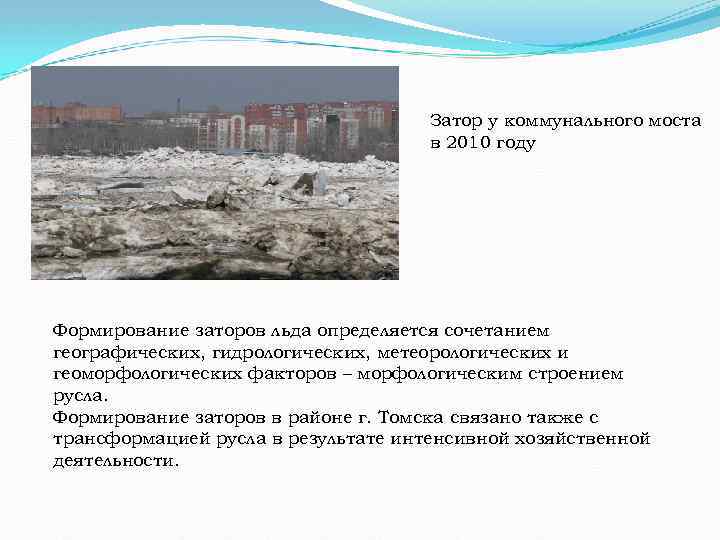 Затор у коммунального моста в 2010 году

Формирование заторов льда определяется сочетанием географических, гидрологических, метеорологических и геоморфологических факторов – морфологическим строением русла.
Формирование заторов в районе г. Томска связано также с трансформацией русла в результате интенсивной хозяйственной деятельности.